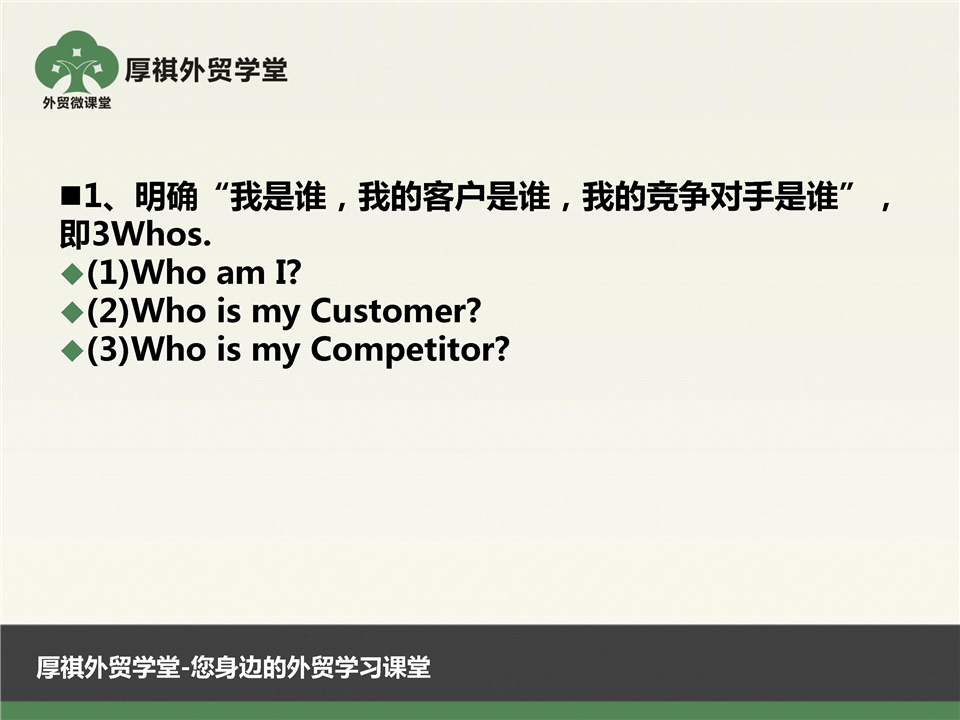 厚祺外贸学堂
外贸微课堂

■1、明确“我是谁，我的客户是谁，我的竞争对手是谁”，即3Whos.
◆(1)Who am I?
◆(2)Who is my Customer?
◆(3)Who is my Competitor?

厚祺外贸学堂-您身边的外贸学习课堂